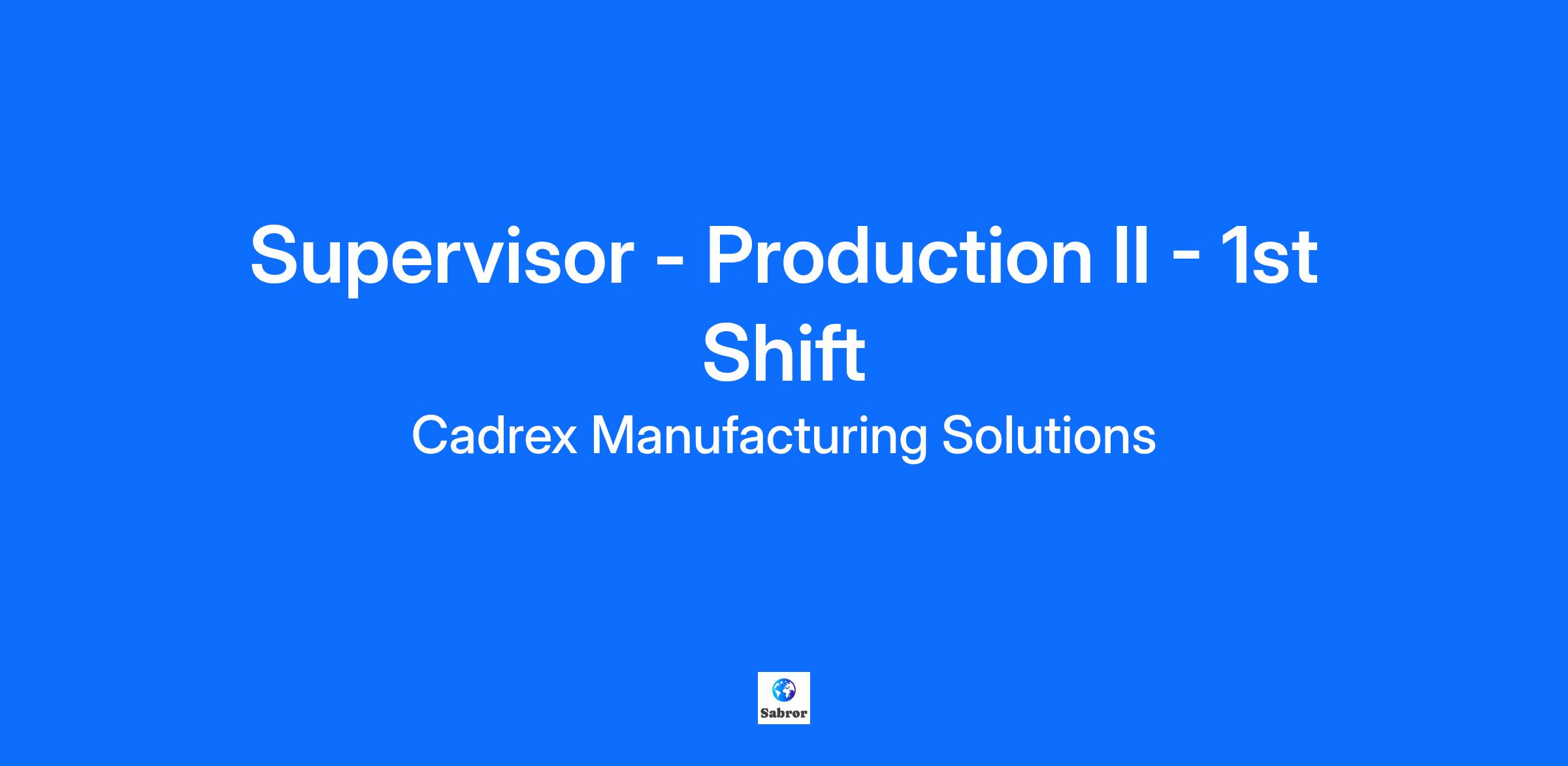 Supervisor - Production II - 1st Shift

Cadrex Manufacturing Solutions

Sabror